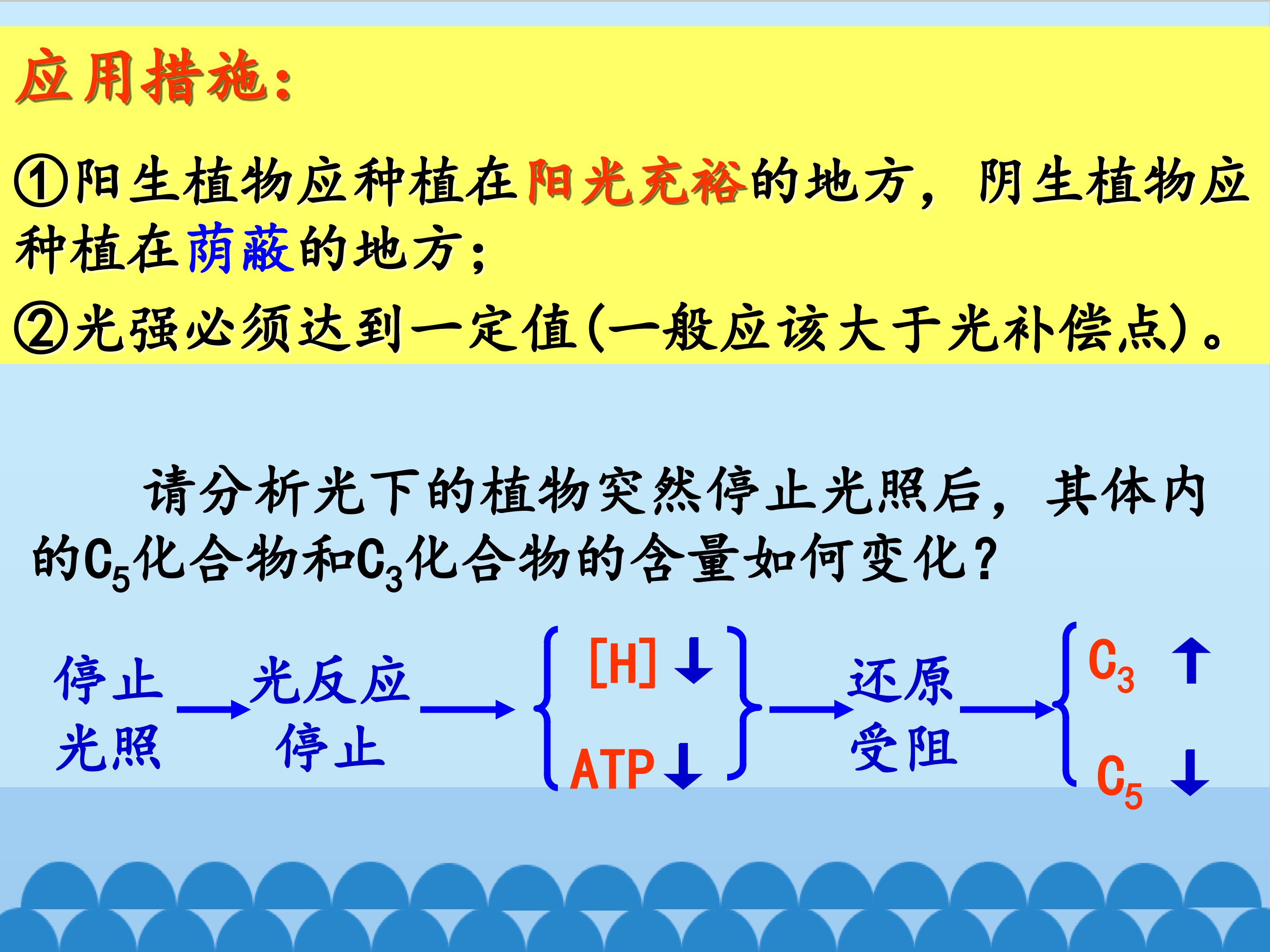 应用措施:

①阳生植物应种植在阳光充裕的地方，阴生植物应种植在荫蔽的地方;

②光强必须达到一定值(一般应该大于光补偿点)。

请分析光下的植物突然停止光照后，其体内的$C_5$化合物和$C_3$化合物的含量如何变化?

停止光照 → 光反应停止 → [H]↓ ATP↓ → 还原受阻 → $C_3$ ↑ $C_5$ ↓